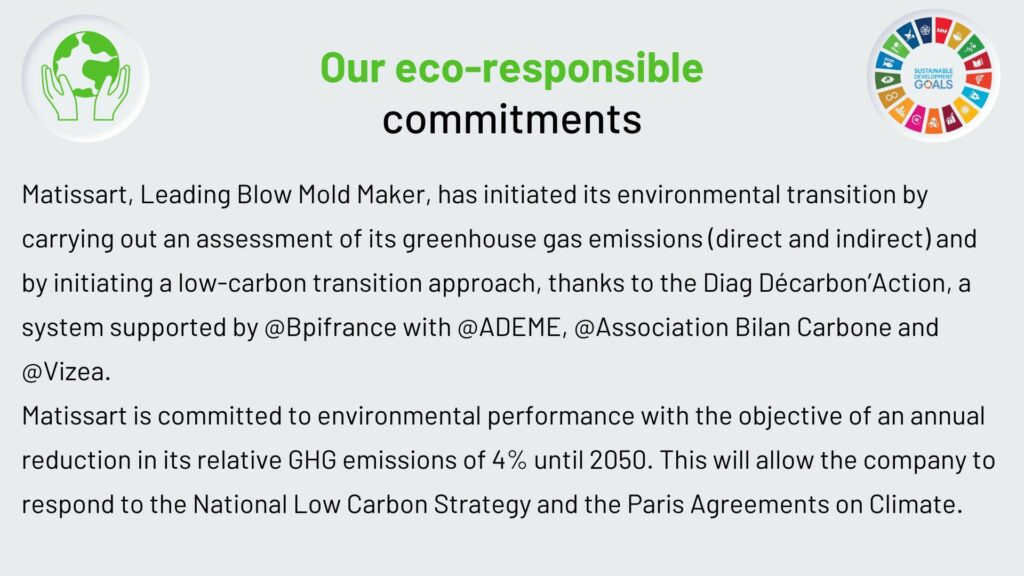 Our eco-responsible commitments

SUSTAINABLE DEVELOPMENT GOALS

Matissart, Leading Blow Mold Maker, has initiated its environmental transition by carrying out an assessment of its greenhouse gas emissions (direct and indirect) and by initiating a low-carbon transition approach, thanks to the Diag Décarbon'Action, a system supported by @Bpifrance with @ADEME, @Association Bilan Carbone and @Vizea.
Matissart is committed to environmental performance with the objective of an annual reduction in its relative GHG emissions of 4% until 2050. This will allow the company to respond to the National Low Carbon Strategy and the Paris Agreements on Climate.